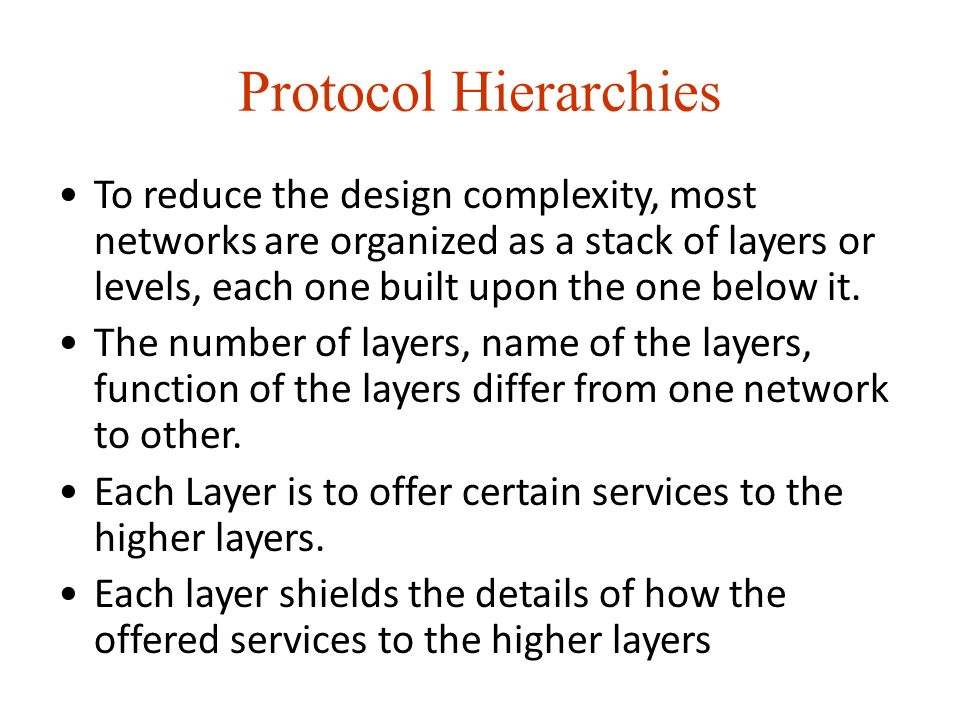 Protocol Hierarchies

• To reduce the design complexity, most networks are organized as a stack of layers or levels, each one built upon the one below it.

• The number of layers, name of the layers, function of the layers differ from one network to other.

• Each Layer is to offer certain services to the higher layers.

• Each layer shields the details of how the offered services to the higher layers